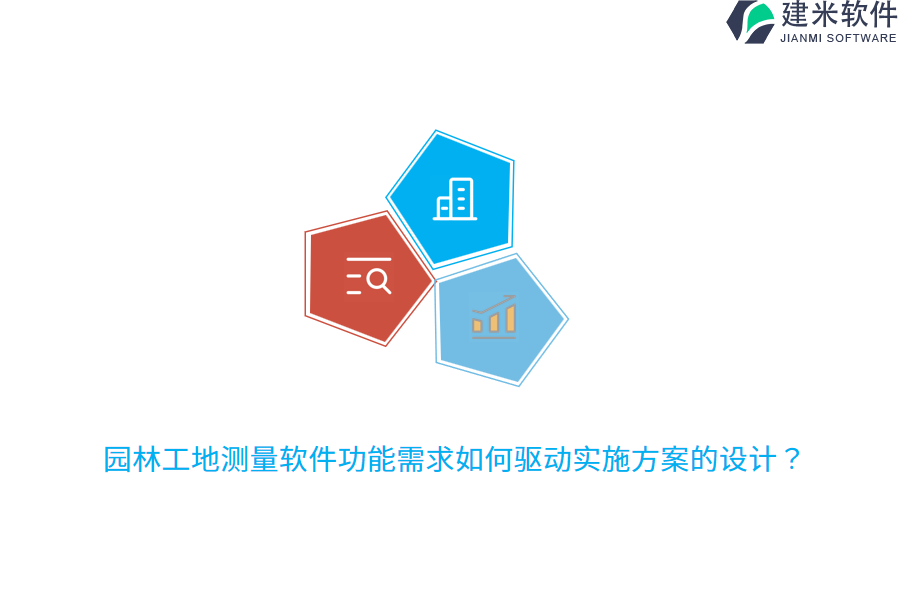 建米软件
JIANMI SOFTWARE

园林工地测量软件功能需求如何驱动实施方案的设计？